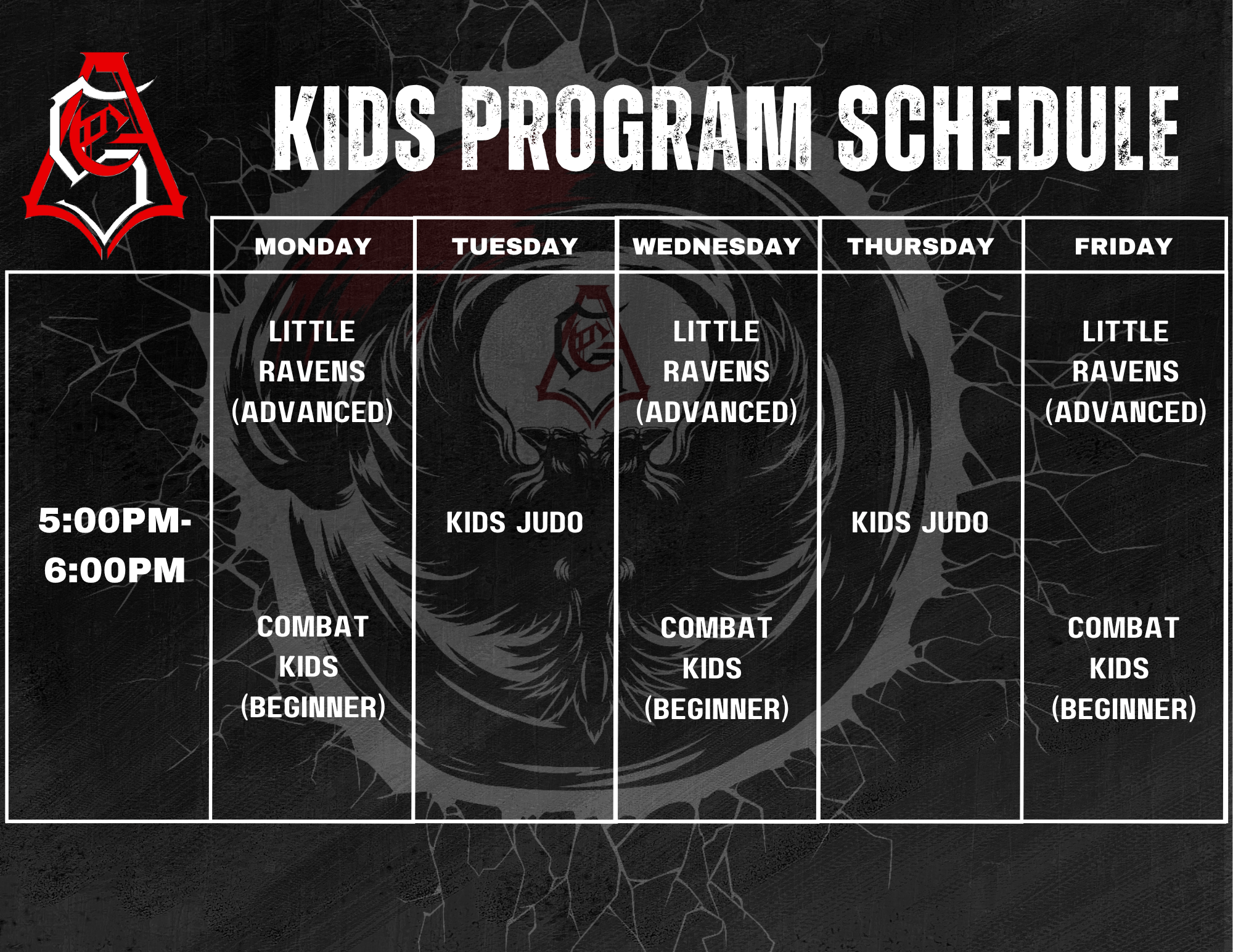 KIDS PROGRAM SCHEDULE

| | MONDAY | TUESDAY | WEDNESDAY | THURSDAY | FRIDAY |
|---|---|---|---|---|---|
| 5:00PM-6:00PM | LITTLE RAVENS (ADVANCED) COMBAT KIDS (BEGINNER) | KIDS JUDO | LITTLE RAVENS (ADVANCED) COMBAT KIDS (BEGINNER) | KIDS JUDO | LITTLE RAVENS (ADVANCED) COMBAT KIDS (BEGINNER) |